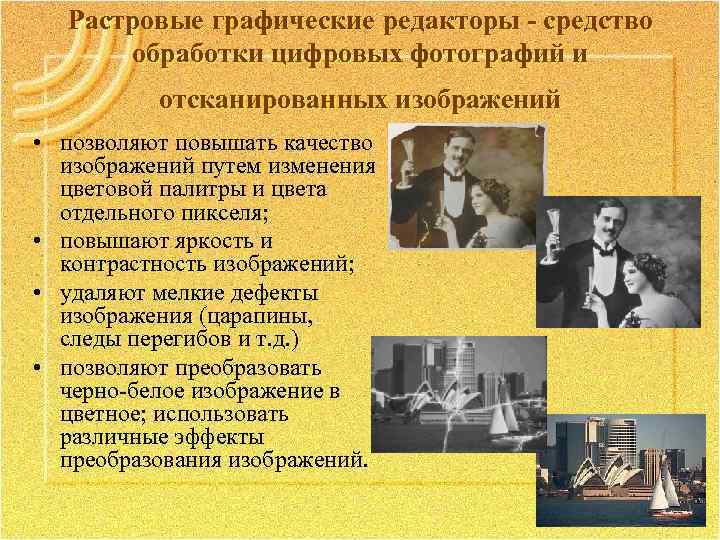 Растровые графические редакторы - средство обработки цифровых фотографий и отсканированных изображений

• позволяют повышать качество изображений путем изменения цветовой палитры и цвета отдельного пикселя;
• повышают яркость и контрастность изображений;
• удаляют мелкие дефекты изображения (царапины, следы перегибов и т.д.)
• позволяют преобразовать черно-белое изображение в цветное; использовать различные эффекты преобразования изображений.